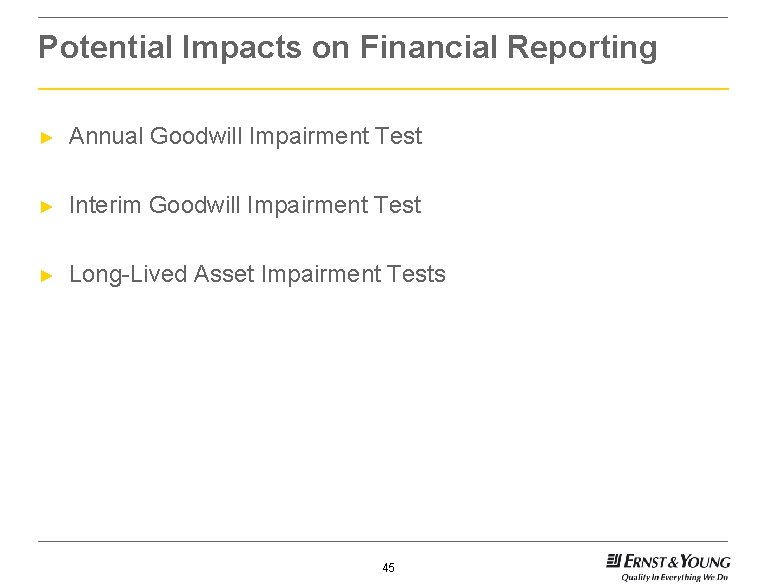 Potential Impacts on Financial Reporting

► Annual Goodwill Impairment Test

► Interim Goodwill Impairment Test

► Long-Lived Asset Impairment Tests

45

ERNST & YOUNG
Quality In Everything We Do